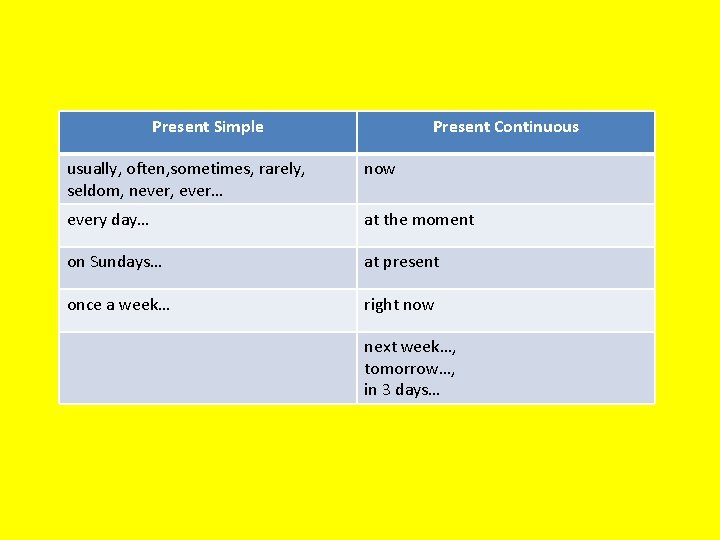 | Present Simple | Present Continuous |
|---|---|
| usually, often,sometimes, rarely, seldom, never, ever… | now |
| every day… | at the moment |
| on Sundays… | at present |
| once a week… | right now |
| | next week…, tomorrow…, in 3 days… |